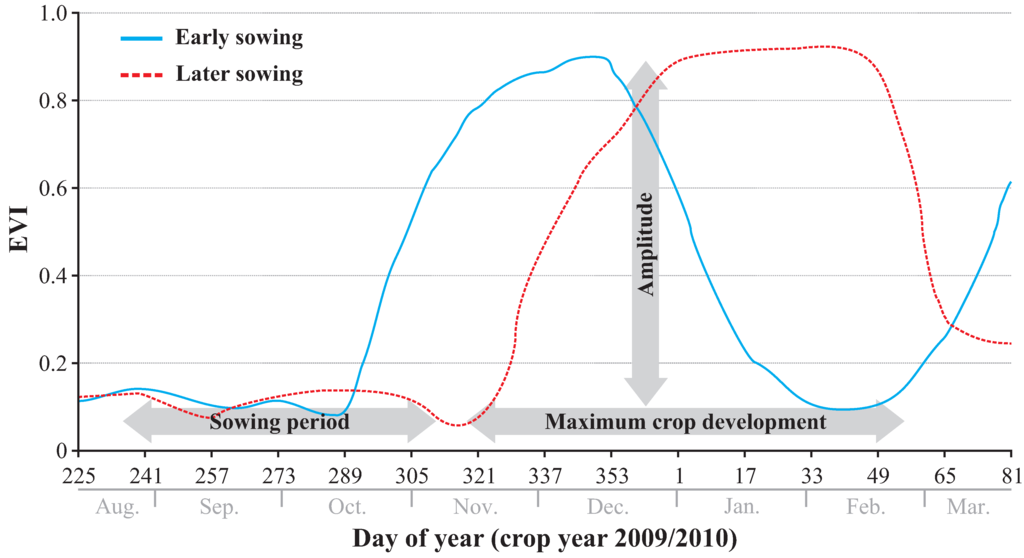 Early sowing
Later sowing

EVI

1.0
0.8
0.6
0.4
0.2
0

Amplitude

Sowing period
Maximum crop development

225 241 257 273 289 305 321 337 353 1 17 33 49 65 81

Aug. Sep. Oct. Nov. Dec. Jan. Feb. Mar.

Day of year (crop year 2009/2010)